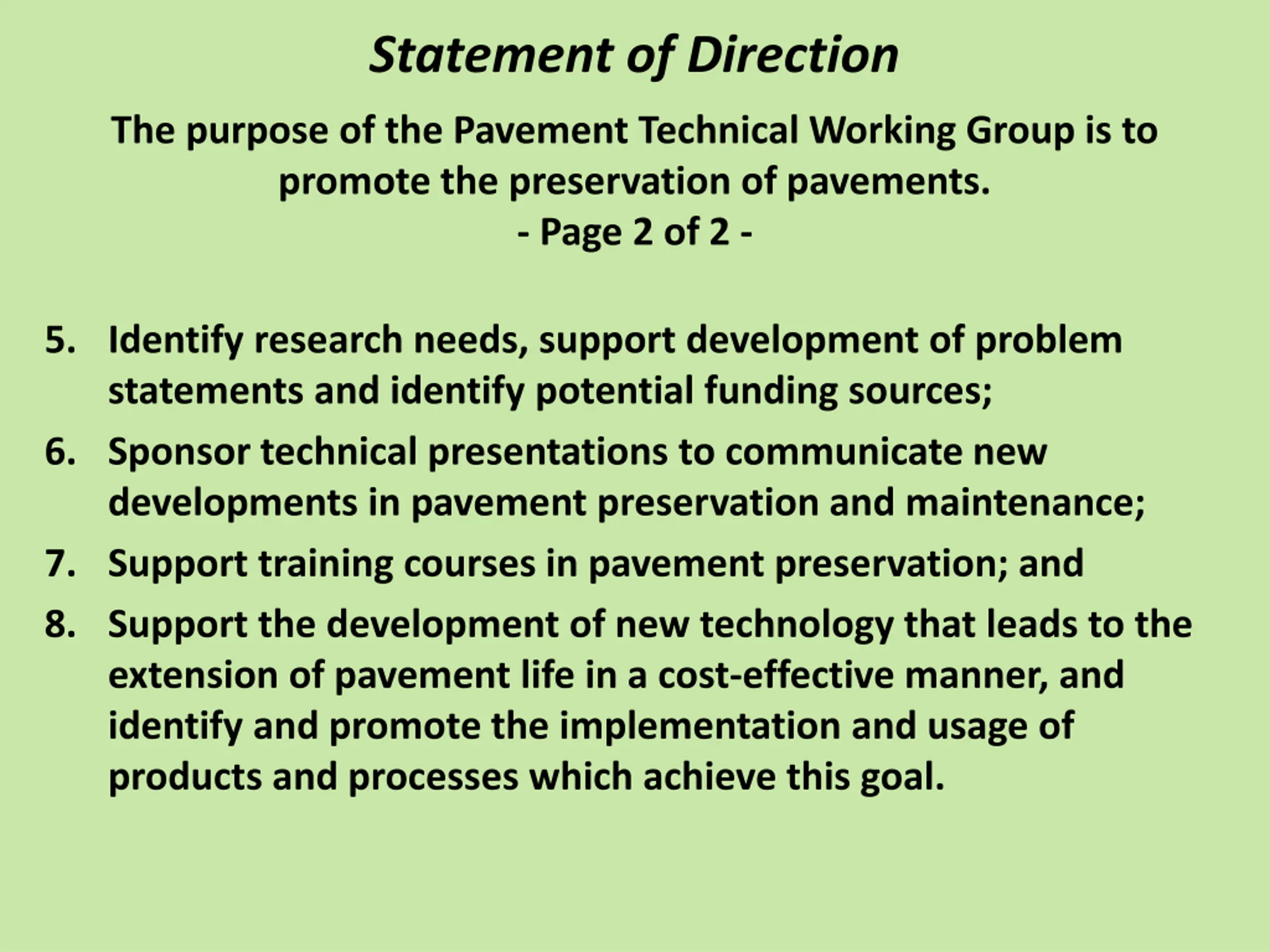 Statement of Direction

The purpose of the Pavement Technical Working Group is to promote the preservation of pavements.
- Page 2 of 2 -

5. Identify research needs, support development of problem statements and identify potential funding sources;
6. Sponsor technical presentations to communicate new developments in pavement preservation and maintenance;
7. Support training courses in pavement preservation; and
8. Support the development of new technology that leads to the extension of pavement life in a cost-effective manner, and identify and promote the implementation and usage of products and processes which achieve this goal.